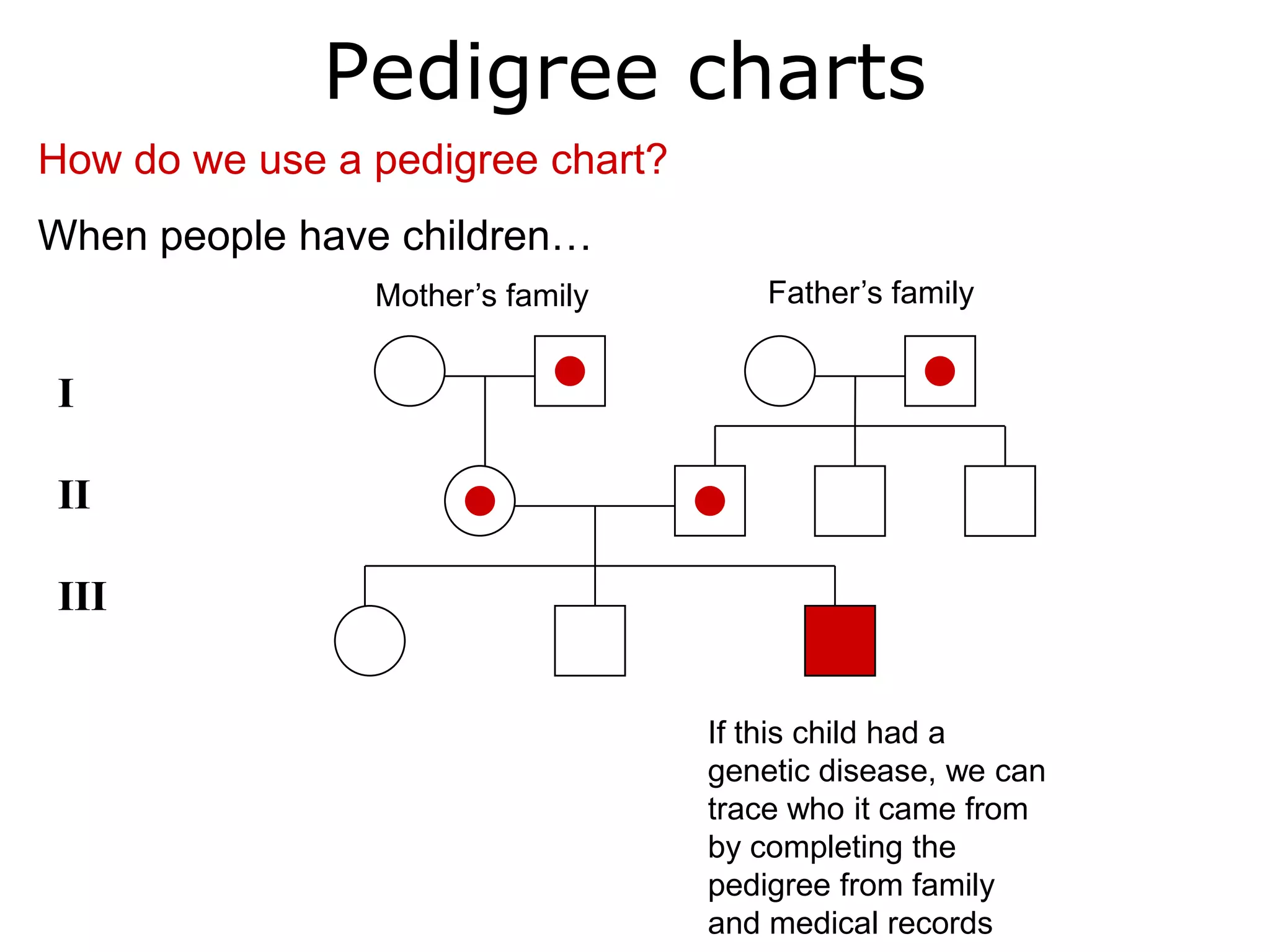 Pedigree charts

How do we use a pedigree chart?

When people have children…

Mother’s family

Father’s family

I

II

III

If this child had a genetic disease, we can trace who it came from by completing the pedigree from family and medical records